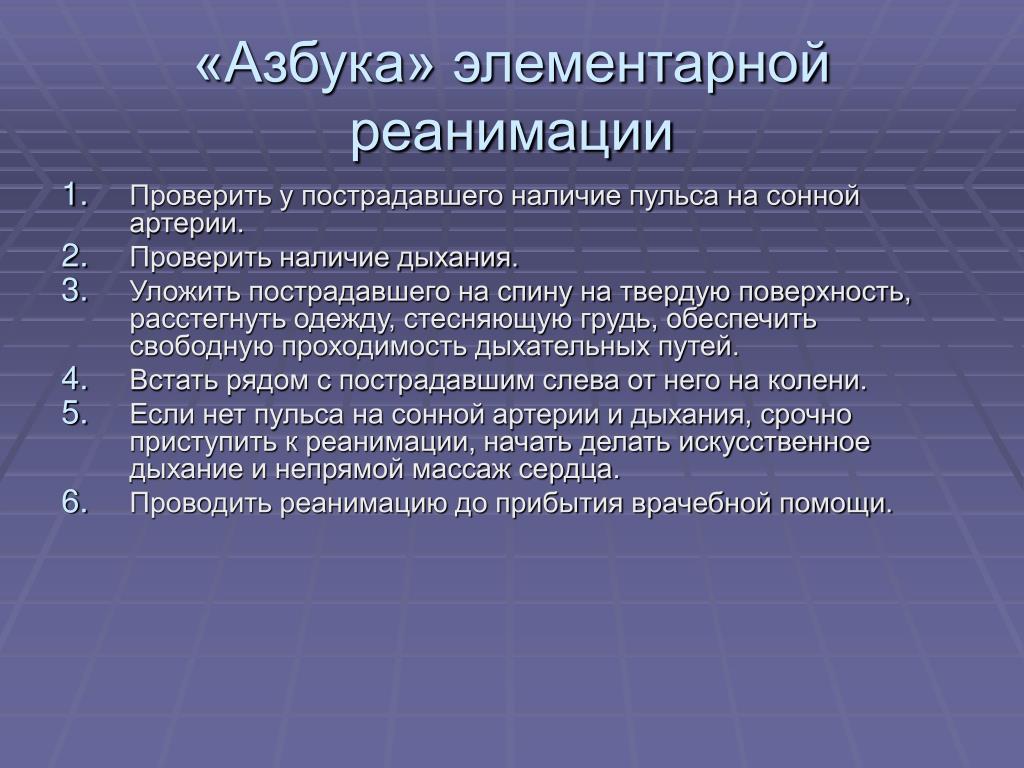 «Азбука» элементарной реанимации

1. Проверить у пострадавшего наличие пульса на сонной артерии.
2. Проверить наличие дыхания.
3. Уложить пострадавшего на спину на твердую поверхность, расстегнуть одежду, стесняющую грудь, обеспечить свободную проходимость дыхательных путей.
4. Встать рядом с пострадавшим слева от него на колени.
5. Если нет пульса на сонной артерии и дыхания, срочно приступить к реанимации, начать делать искусственное дыхание и непрямой массаж сердца.
6. Проводить реанимацию до прибытия врачебной помощи.